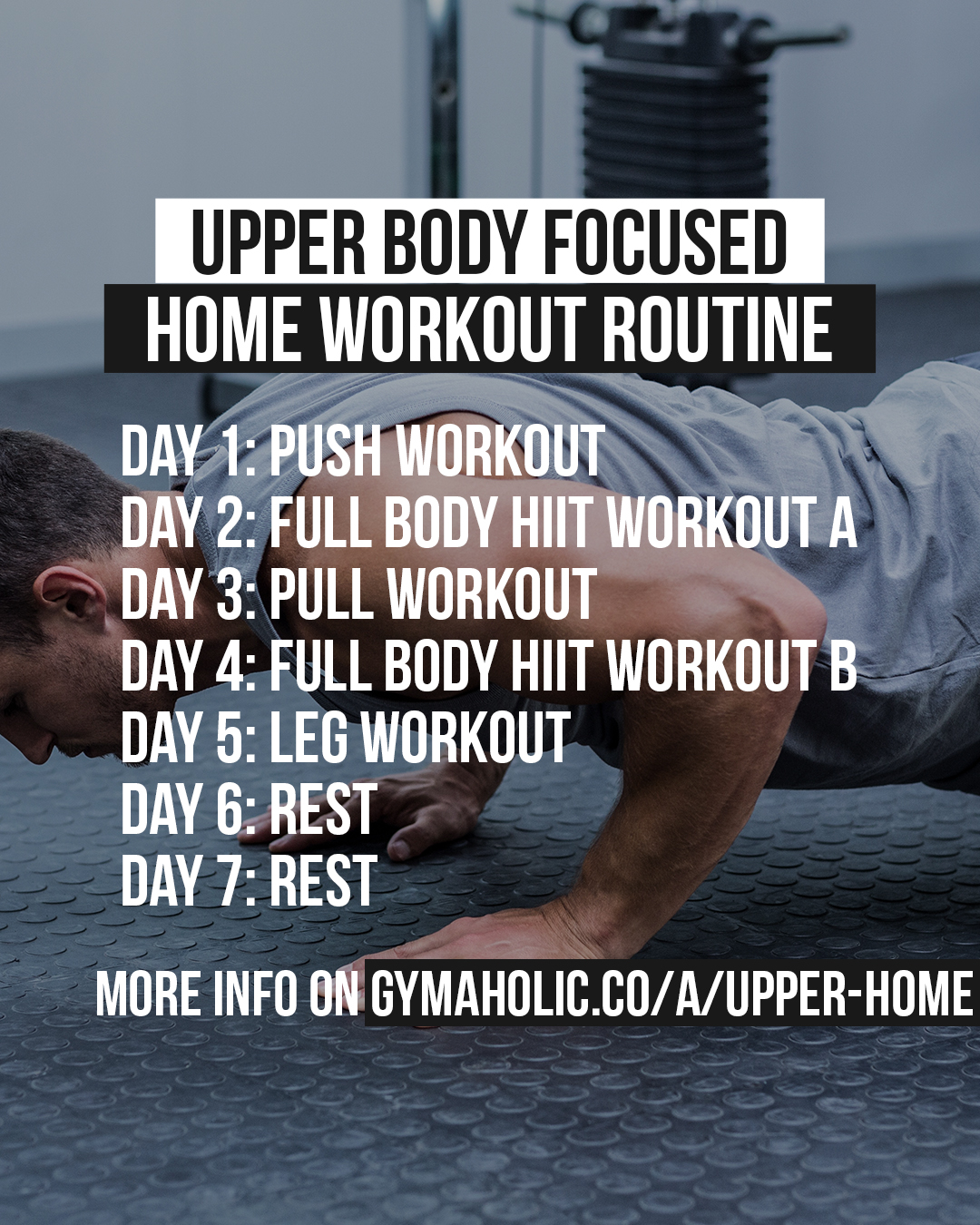 UPPER BODY FOCUSED
HOME WORKOUT ROUTINE

DAY 1: PUSH WORKOUT
DAY 2: FULL BODY HIIT WORKOUT A
DAY 3: PULL WORKOUT
DAY 4: FULL BODY HIIT WORKOUT B
DAY 5: LEG WORKOUT
DAY 6: REST
DAY 7: REST

MORE INFO ON GYMAHOLIC.CO/A/UPPER-HOME